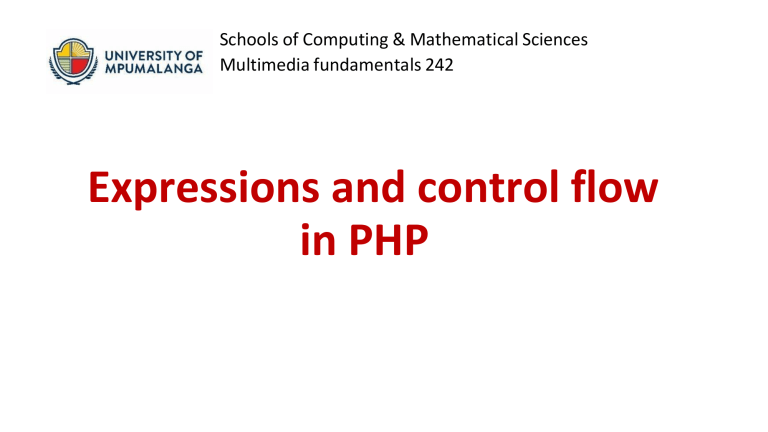 UNIVERSITY OF MPUMALANGA

Schools of Computing & Mathematical Sciences
Multimedia fundamentals 242

Expressions and control flow in PHP